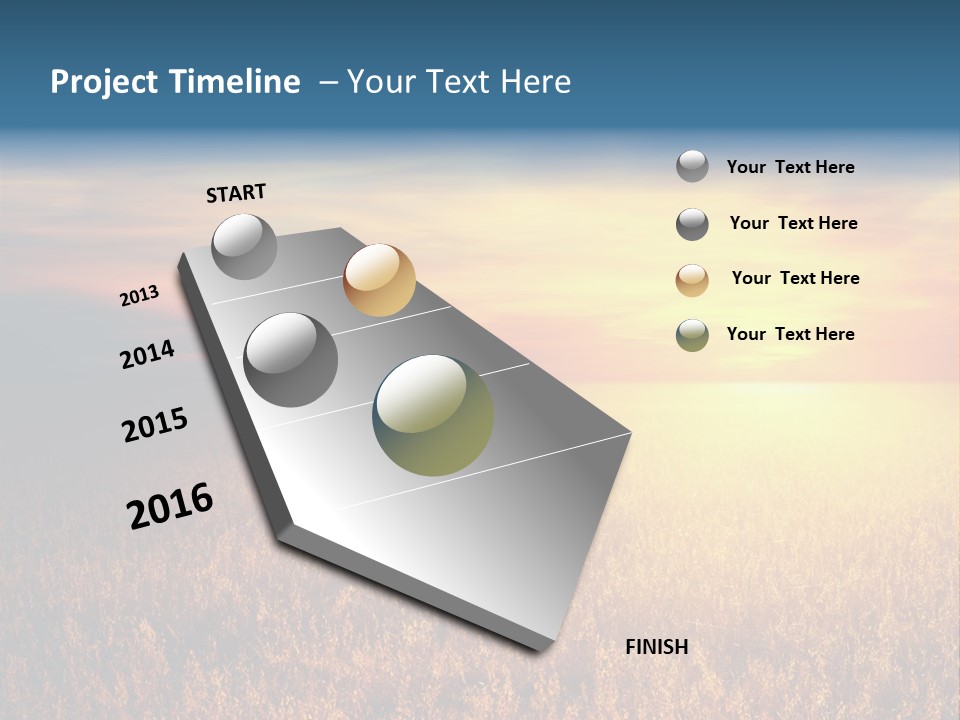 Project Timeline – Your Text Here

START

2013

2014

2015

2016

FINISH

Your Text Here

Your Text Here

Your Text Here

Your Text Here